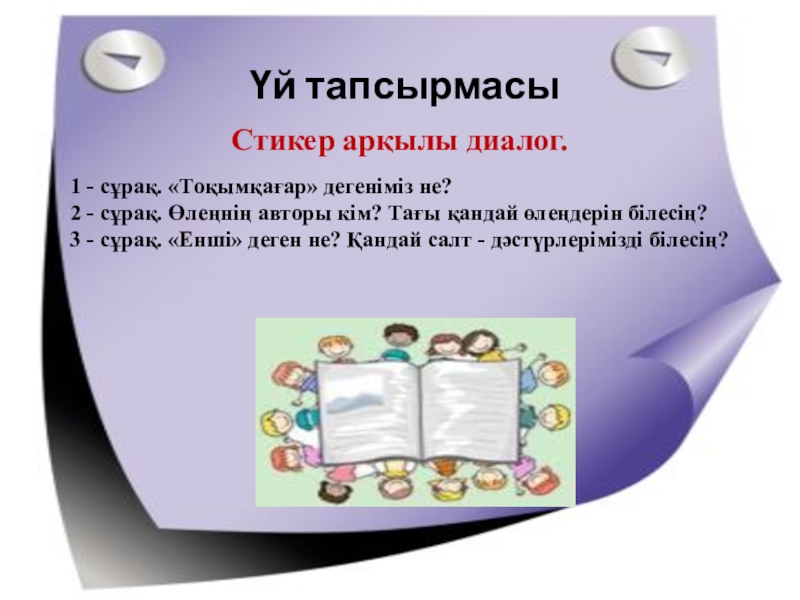 Үй тапсырмасы

Стикер арқылы диалог.

1 - сұрақ. «Тоқымқағар» дегеніміз не?
2 - сұрақ. Өлеңнің авторы кім? Тағы қандай өлеңдерін білесің?
3 - сұрақ. «Енші» деген не? Қандай салт - дәстүрлерімізді білесің?